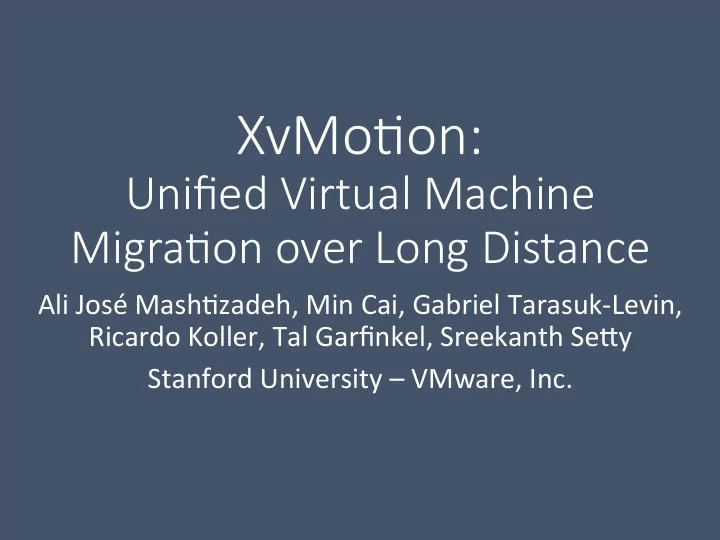 XvMotion:
Unified Virtual Machine Migration over Long Distance

Ali José Mashtizadeh, Min Cai, Gabriel Tarasuk-Levin, Ricardo Koller, Tal Garfinkel, Sreekanth Setty

Stanford University – VMware, Inc.